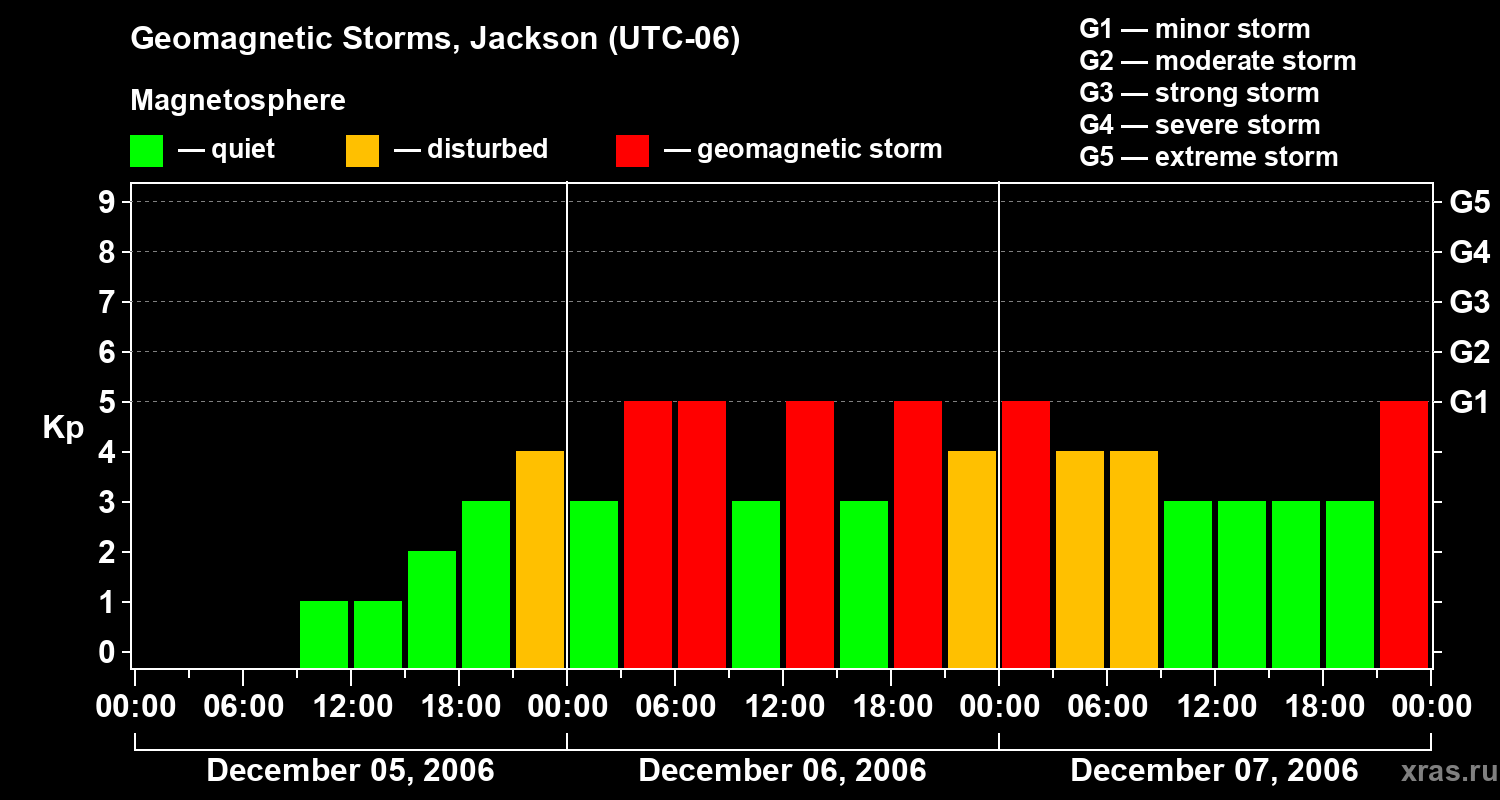 Geomagnetic Storms, Jackson (UTC-06)

Magnetosphere

— quiet — disturbed — geomagnetic storm

G1 — minor storm
G2 — moderate storm
G3 — strong storm
G4 — severe storm
G5 — extreme storm

Kp

9 8 7 6 5 4 3 2 1 0

G5 G4 G3 G2 G1

00:00 06:00 12:00 18:00 00:00 06:00 12:00 18:00 00:00 06:00 12:00 18:00 00:00

December 05, 2006 December 06, 2006 December 07, 2006

xras.ru